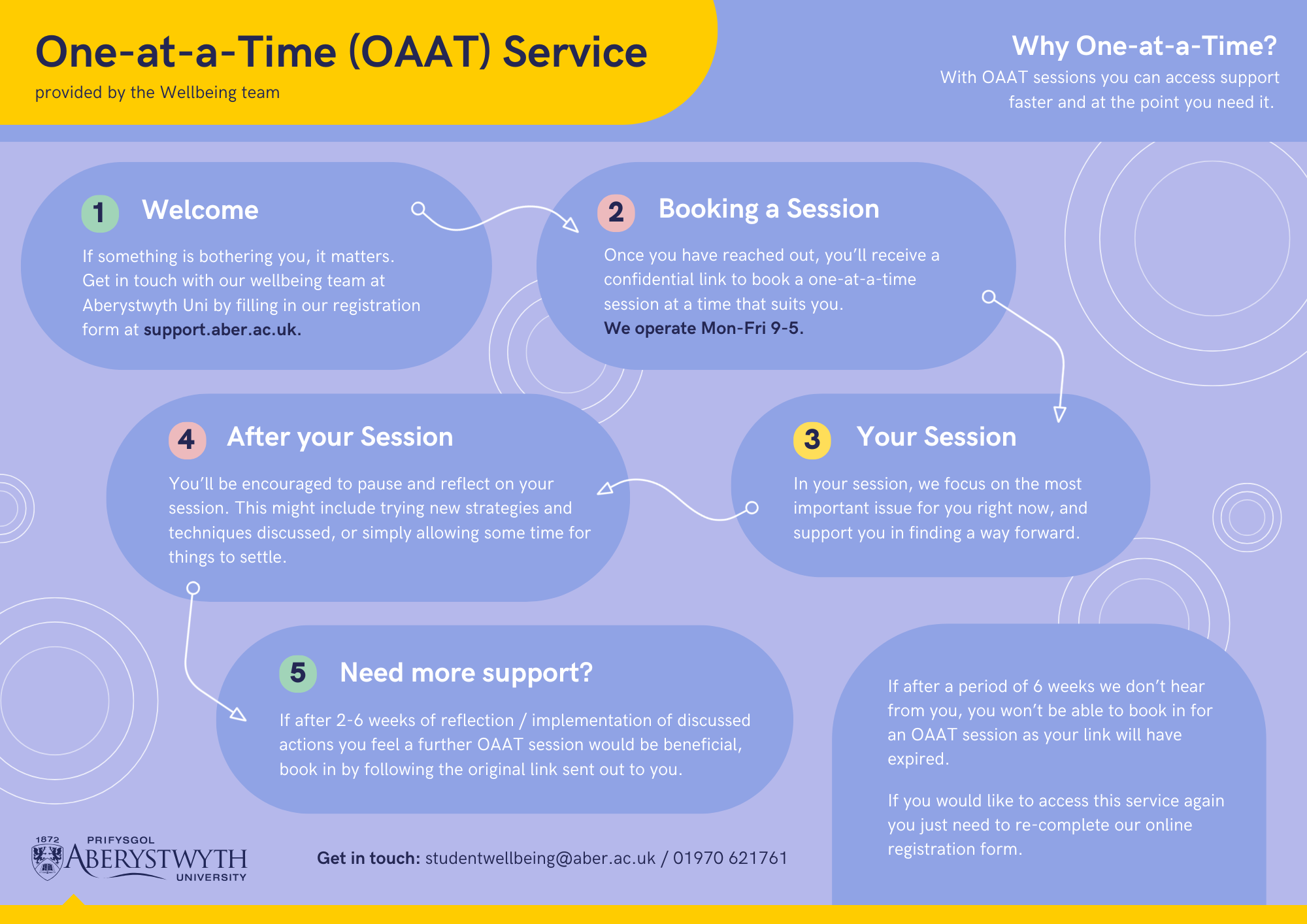 One-at-a-Time (OAAT) Service
provided by the Wellbeing team

Why One-at-a-Time?
With OAAT sessions you can access support faster and at the point you need it.

1 Welcome
If something is bothering you, it matters. Get in touch with our wellbeing team at Aberystwyth Uni by filling in our registration form at support.aber.ac.uk.

2 Booking a Session
Once you have reached out, you'll receive a confidential link to book a one-at-a-time session at a time that suits you.
We operate Mon-Fri 9-5.

3 Your Session
In your session, we focus on the most important issue for you right now, and support you in finding a way forward.

4 After your Session
You'll be encouraged to pause and reflect on your session. This might include trying new strategies and techniques discussed, or simply allowing some time for things to settle.

5 Need more support?
If after 2-6 weeks of reflection / implementation of discussed actions you feel a further OAAT session would be beneficial, book in by following the original link sent out to you.

If after a period of 6 weeks we don't hear from you, you won't be able to book in for an OAAT session as your link will have expired.

If you would like to access this service again you just need to re-complete our online registration form.

1872 PRIFYSGOL ABERYSTWYTH UNIVERSITY

Get in touch: studentwellbeing@aber.ac.uk / 01970 621761